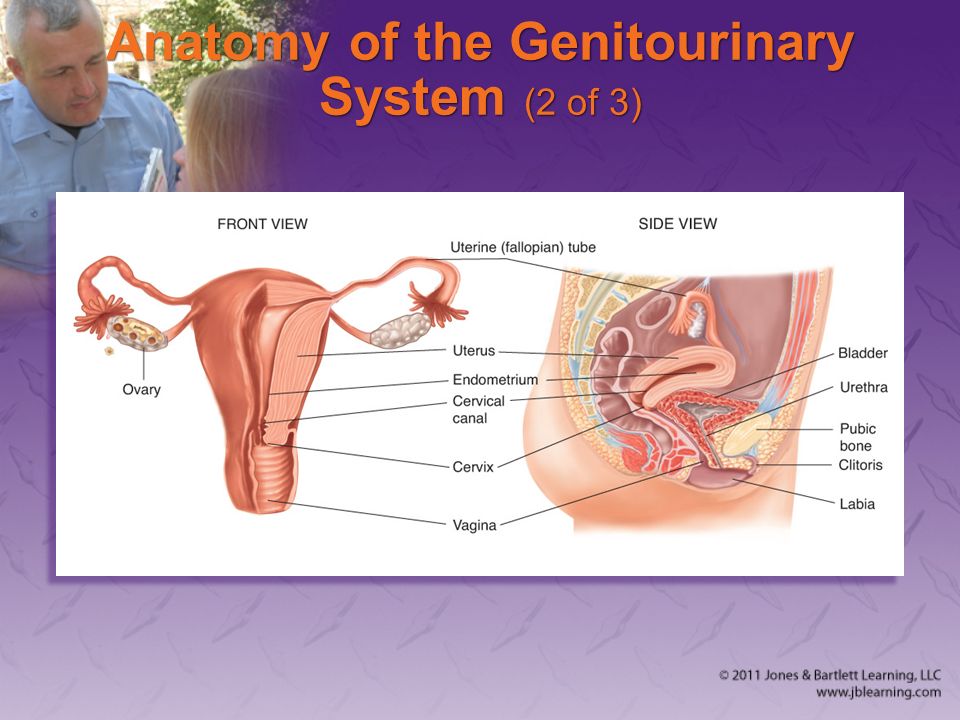 Anatomy of the Genitourinary System (2 of 3)

FRONT VIEW

SIDE VIEW

Uterine (fallopian) tube

Ovary

Uterus

Endometrium

Cervical canal

Cervix

Vagina

Bladder

Urethra

Pubic bone

Clitoris

Labia

© 2011 Jones & Bartlett Learning, LLC
www.jblearning.com